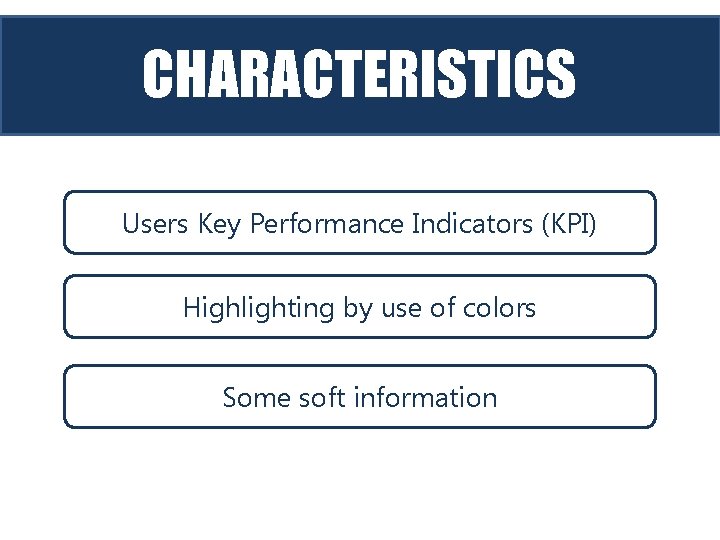 CHARACTERISTICS

Users Key Performance Indicators (KPI)

Highlighting by use of colors

Some soft information